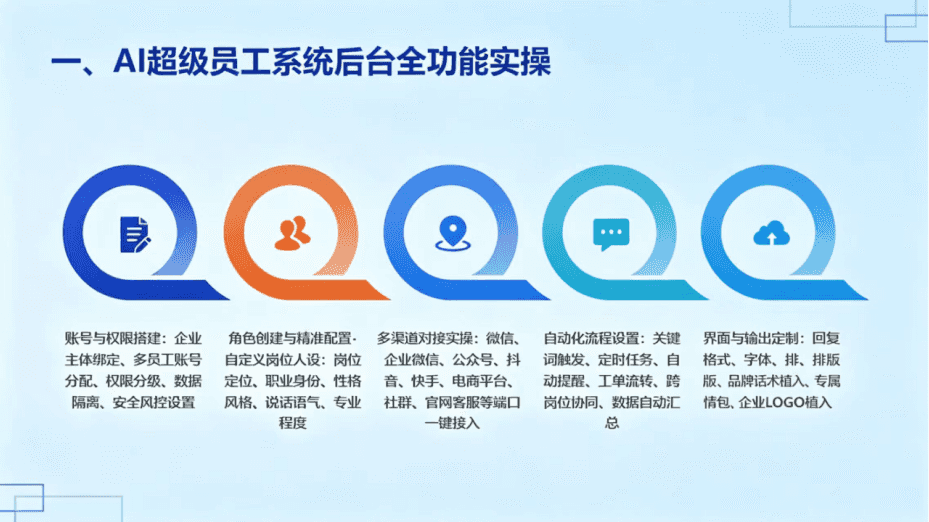 一、AI超级员工系统后台全功能实操

账号与权限搭建：企业主体绑定、多员工账号分配、权限分级、数据隔离、安全风控设置

角色创建与精准配置·自定义岗位人设：岗位定位、职业身份、性格风格、说话语气、专业程度

多渠道对接实操：微信、企业微信、公众号、抖音、快手、电商平台、社群、官网客服等端口一键接入

自动化流程设置：关键词触发、定时任务、自动提醒、工单流转、跨岗位协同、数据自动汇总

界面与输出定制：回复格式、字体、排、排版版、品牌话术植入、专属情包、企业LOGO植入